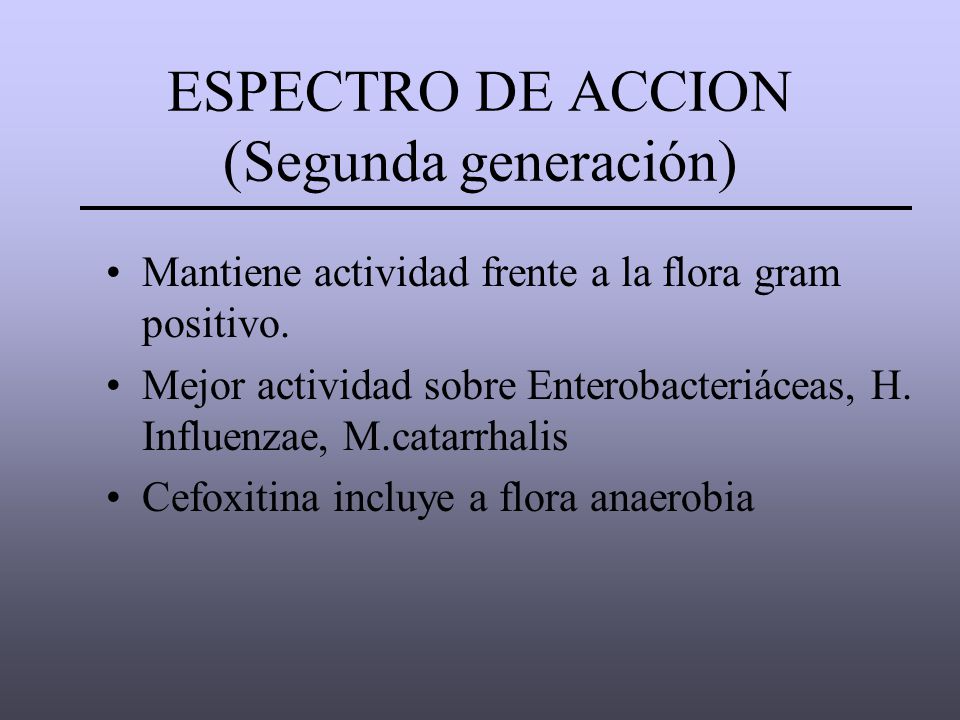 ESPECTRO DE ACCION
(Segunda generación)

• Mantiene actividad frente a la flora gram positivo.
• Mejor actividad sobre Enterobacteriáceas, H. Influenzae, M.catarrhalis
• Cefoxitina incluye a flora anaerobia